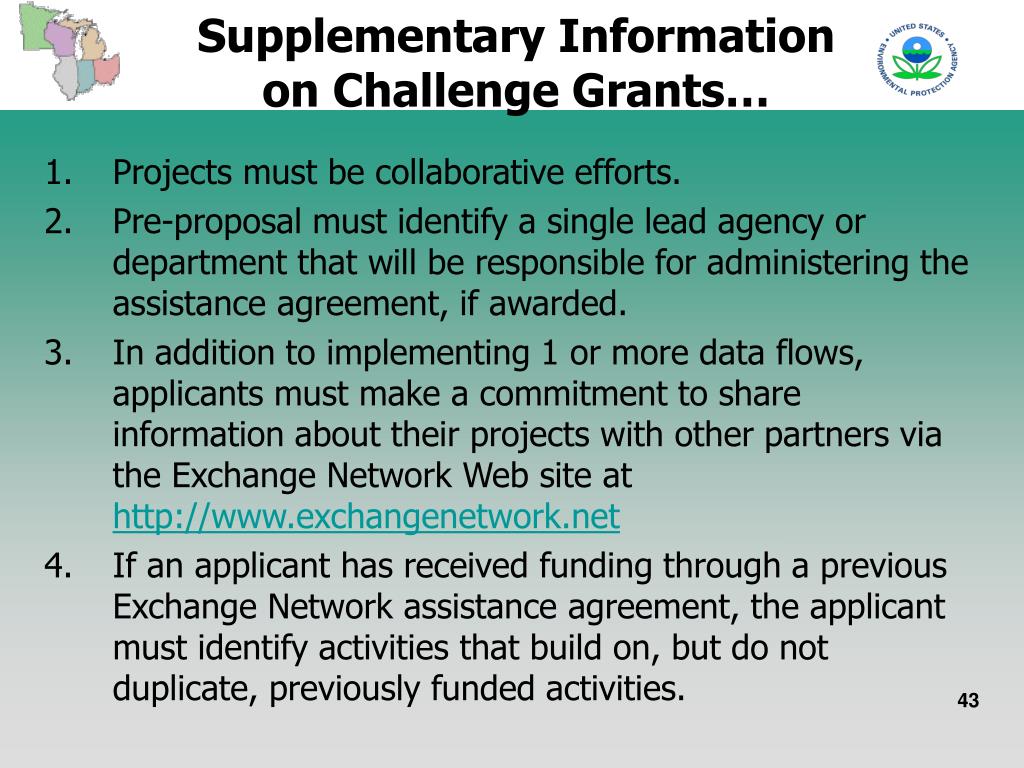 Supplementary Information on Challenge Grants…

UNITED STATES ENVIRONMENTAL PROTECTION AGENCY

1. Projects must be collaborative efforts.
2. Pre-proposal must identify a single lead agency or department that will be responsible for administering the assistance agreement, if awarded.
3. In addition to implementing 1 or more data flows, applicants must make a commitment to share information about their projects with other partners via the Exchange Network Web site at http://www.exchangenetwork.net
4. If an applicant has received funding through a previous Exchange Network assistance agreement, the applicant must identify activities that build on, but do not duplicate, previously funded activities.

43